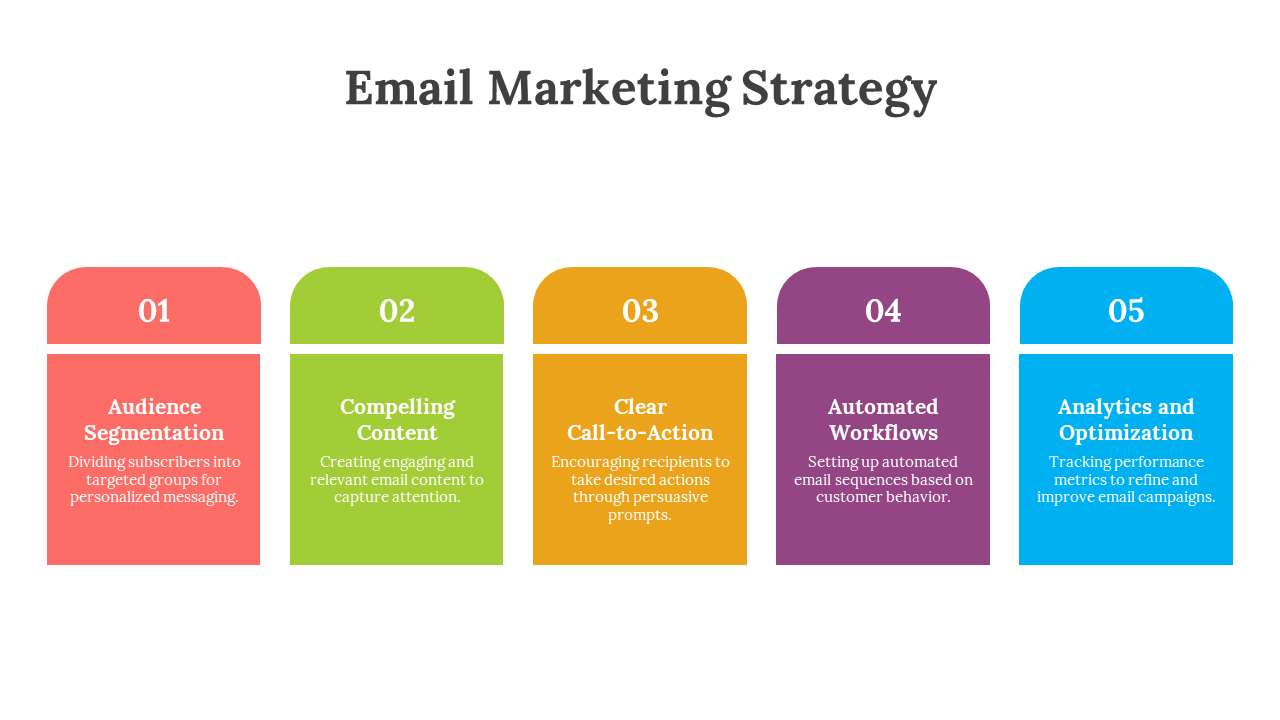 Email Marketing Strategy

01

Audience Segmentation

Dividing subscribers into targeted groups for personalized messaging.

02

Compelling Content

Creating engaging and relevant email content to capture attention.

03

Clear Call-to-Action

Encouraging recipients to take desired actions through persuasive prompts.

04

Automated Workflows

Setting up automated email sequences based on customer behavior.

05

Analytics and Optimization

Tracking performance metrics to refine and improve email campaigns.